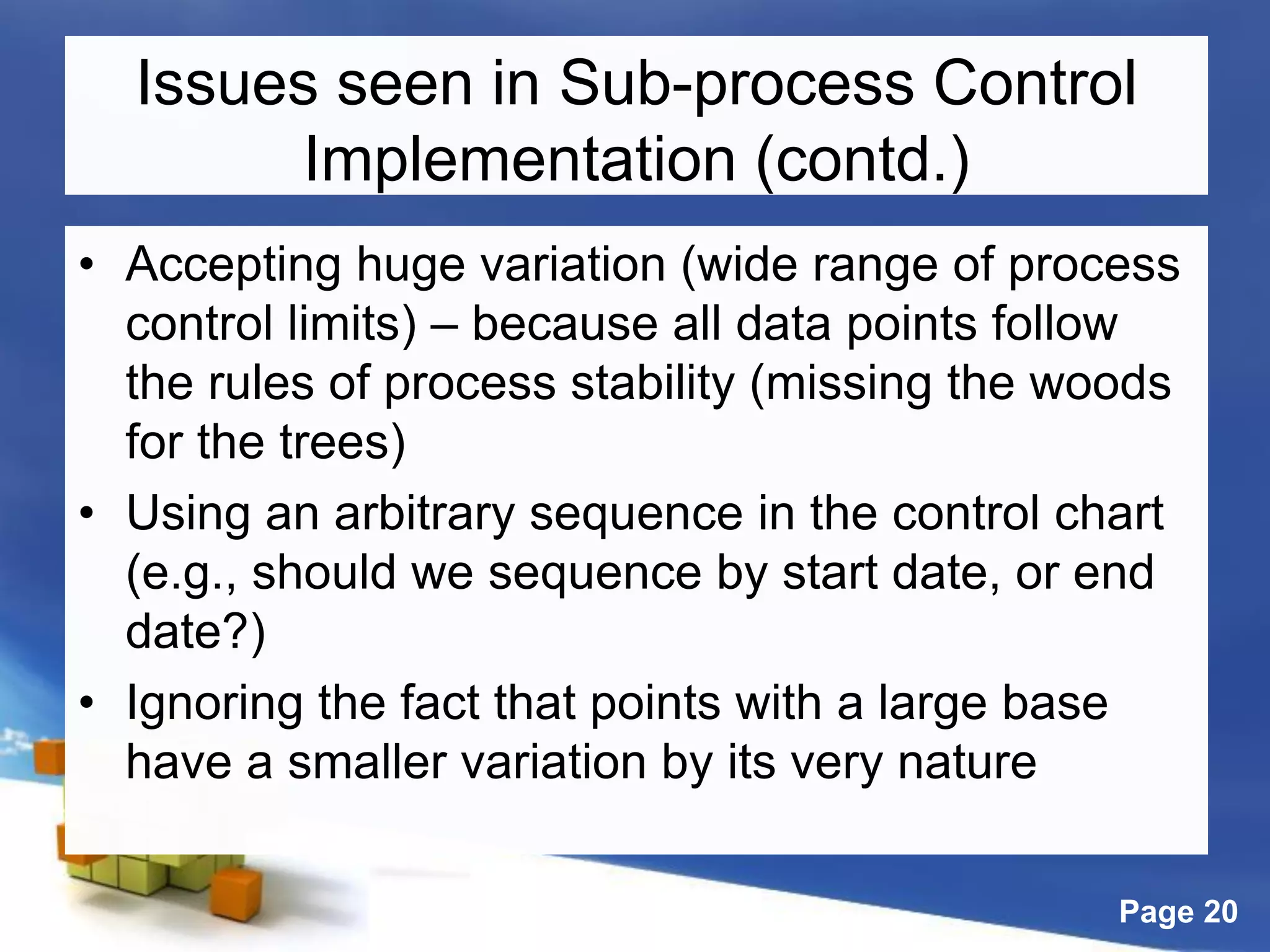 Issues seen in Sub-process Control Implementation (contd.)

• Accepting huge variation (wide range of process control limits) – because all data points follow the rules of process stability (missing the woods for the trees)

• Using an arbitrary sequence in the control chart (e.g., should we sequence by start date, or end date?)

• Ignoring the fact that points with a large base have a smaller variation by its very nature

Page 20